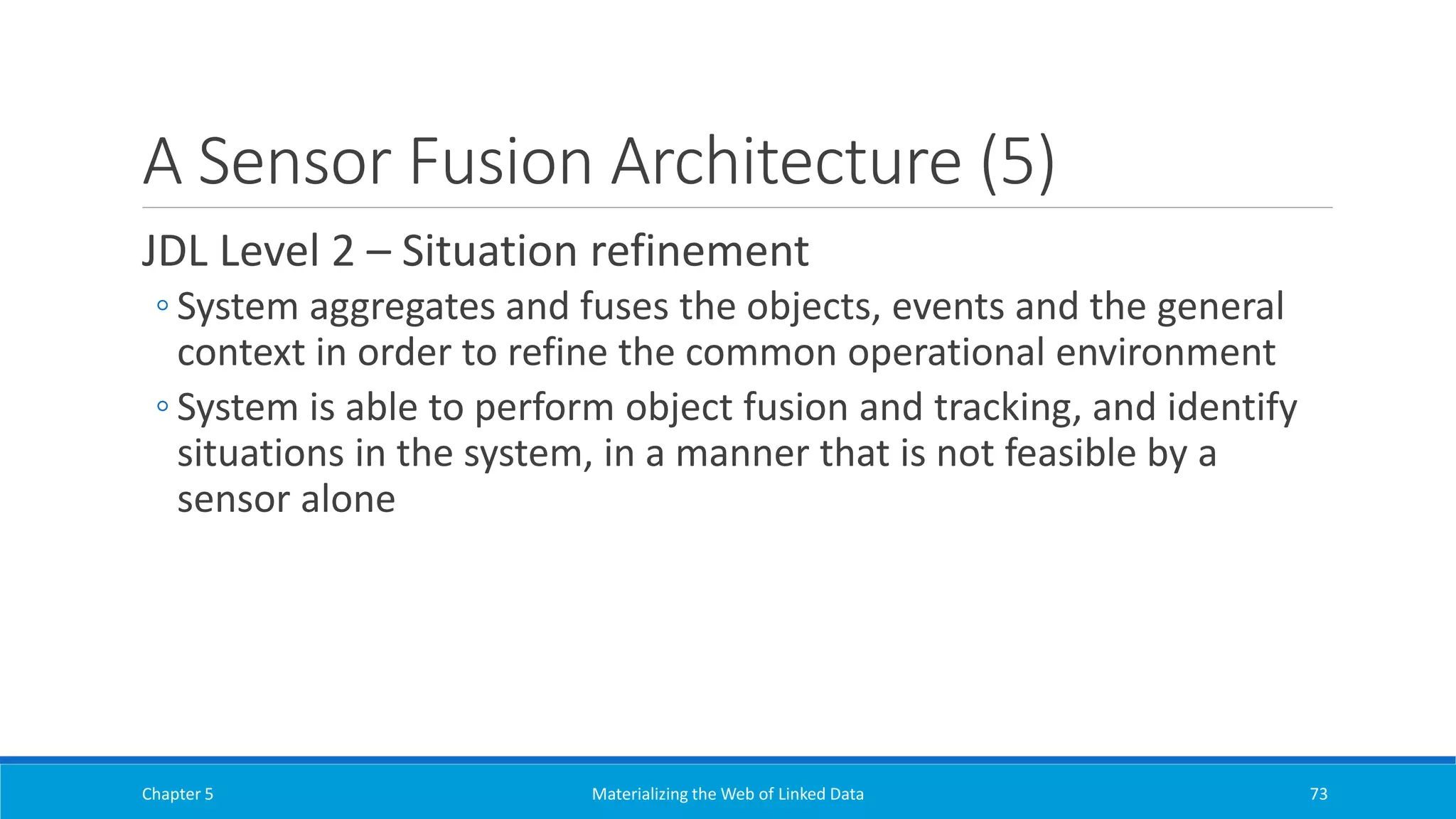 A Sensor Fusion Architecture (5)

JDL Level 2 – Situation refinement

◦ System aggregates and fuses the objects, events and the general context in order to refine the common operational environment

◦ System is able to perform object fusion and tracking, and identify situations in the system, in a manner that is not feasible by a sensor alone

Chapter 5

Materializing the Web of Linked Data

73